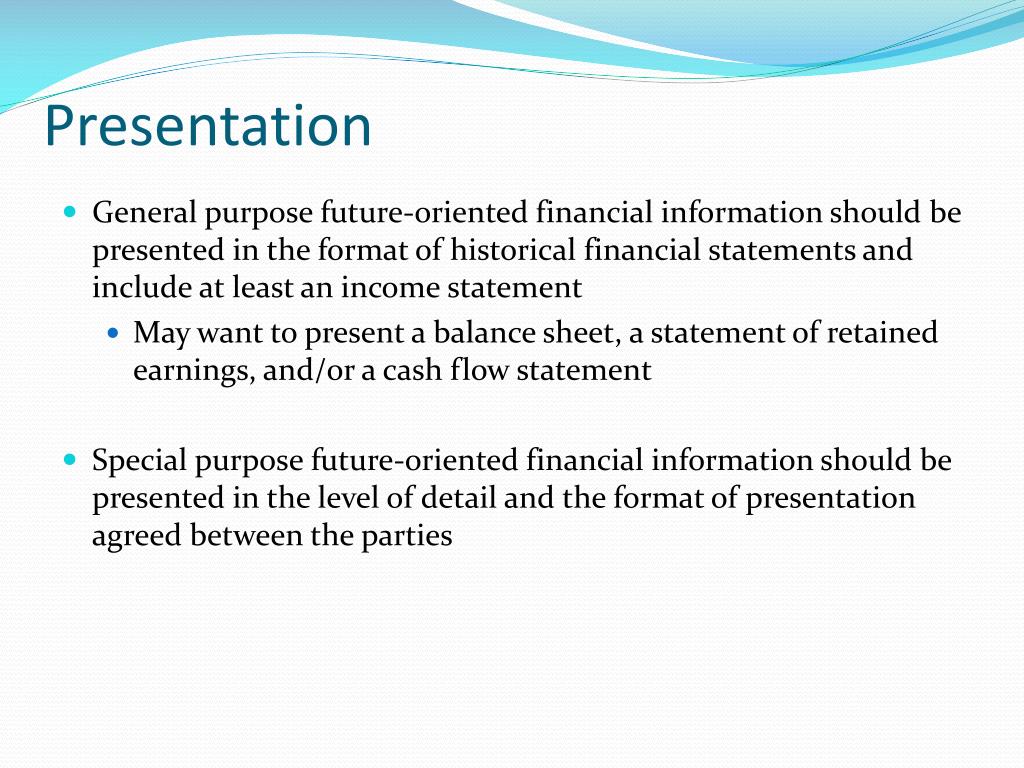 Presentation

General purpose future-oriented financial information should be presented in the format of historical financial statements and include at least an income statement

May want to present a balance sheet, a statement of retained earnings, and/or a cash flow statement

Special purpose future-oriented financial information should be presented in the level of detail and the format of presentation agreed between the parties